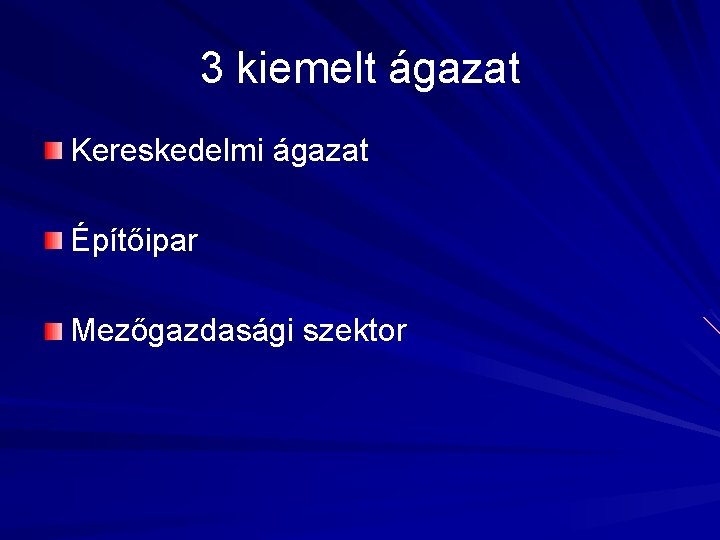 3 kiemelt ágazat

Kereskedelmi ágazat

Építőipar

Mezőgazdasági szektor